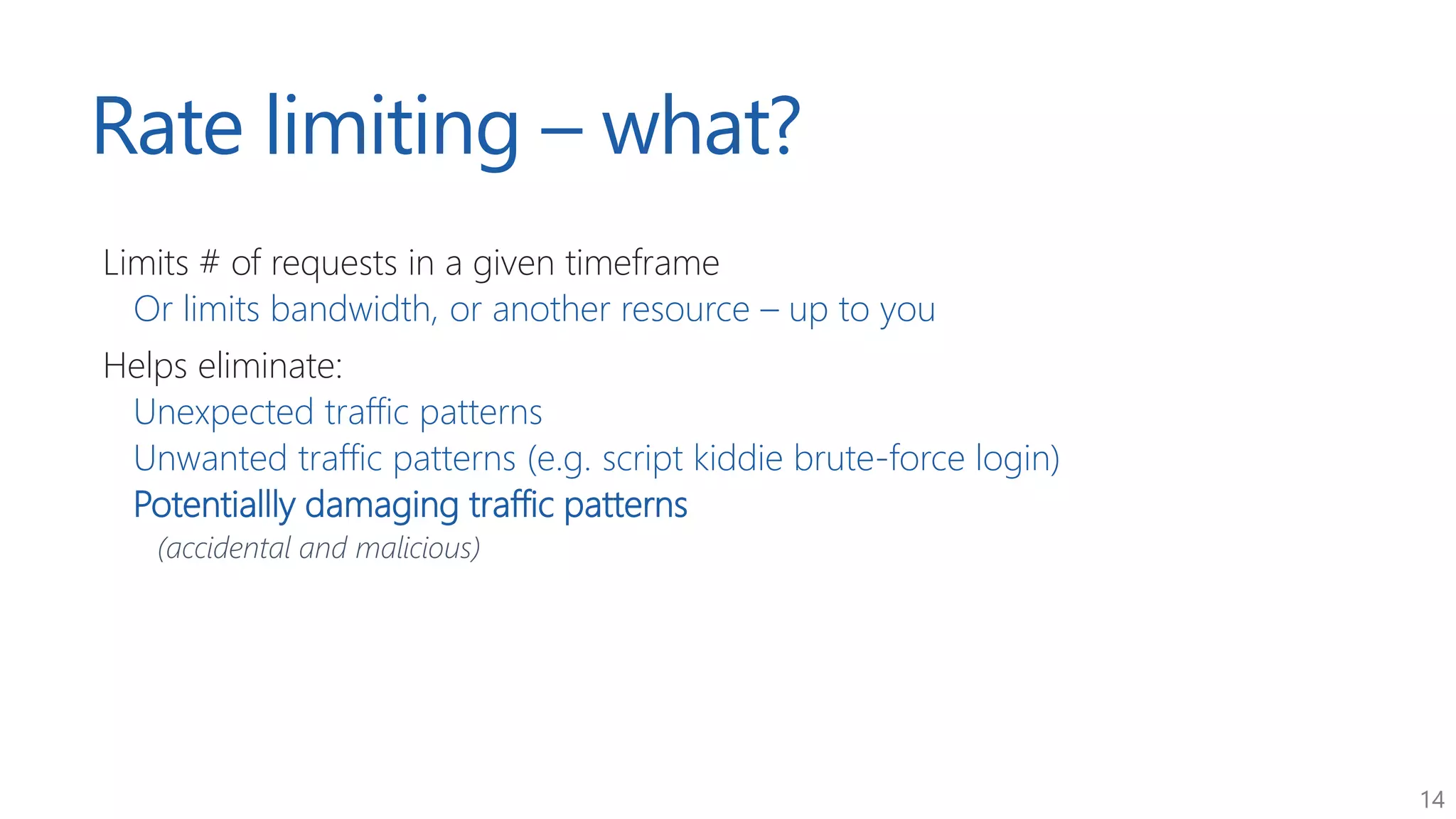 Rate limiting – what?

Limits # of requests in a given timeframe

Or limits bandwidth, or another resource – up to you

Helps eliminate:

Unexpected traffic patterns

Unwanted traffic patterns (e.g. script kiddie brute-force login)

Potentiallly damaging traffic patterns

(accidental and malicious)

14